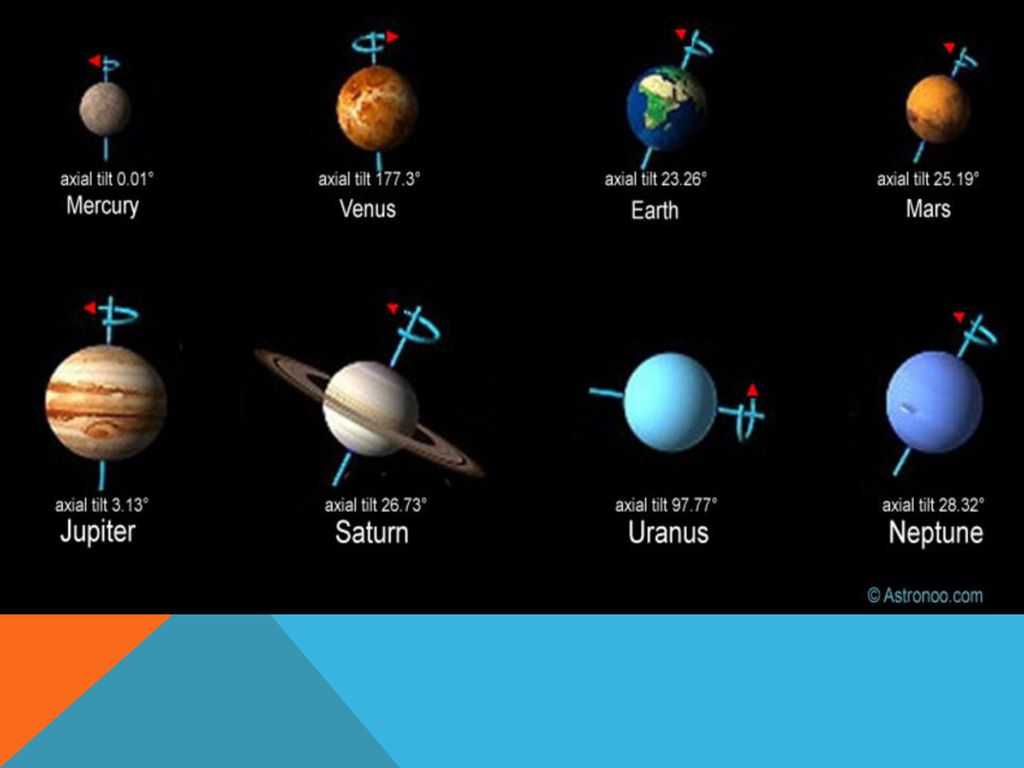 axial tilt 0.01°
Mercury

axial tilt 177.3°
Venus

axial tilt 23.26°
Earth

axial tilt 25.19°
Mars

axial tilt 3.13°
Jupiter

axial tilt 26.73°
Saturn

axial tilt 97.77°
Uranus

axial tilt 28.32°
Neptune

© Astronoo.com